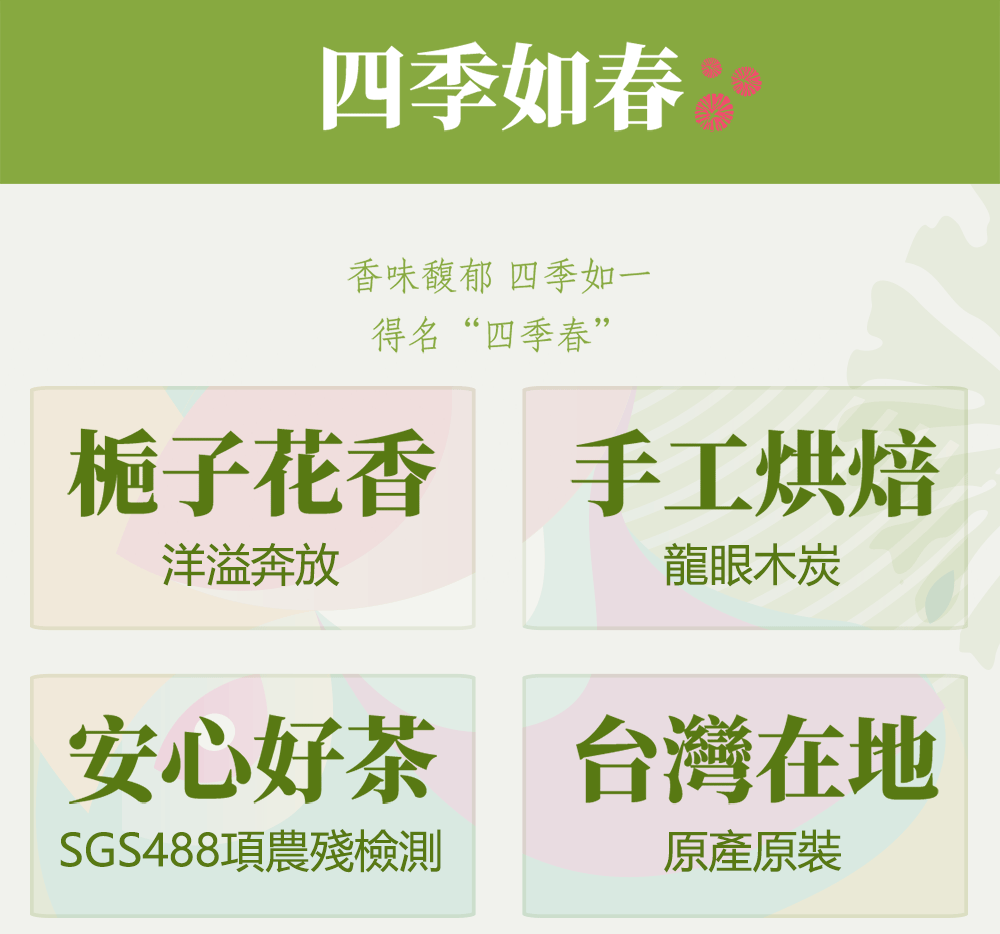 四季如春

香味馥郁 四季如一
得名“四季春”

梔子花香
洋溢奔放

手工烘焙
龍眼木炭

安心好茶
SGS488項農殘檢測

台灣在地
原產原裝